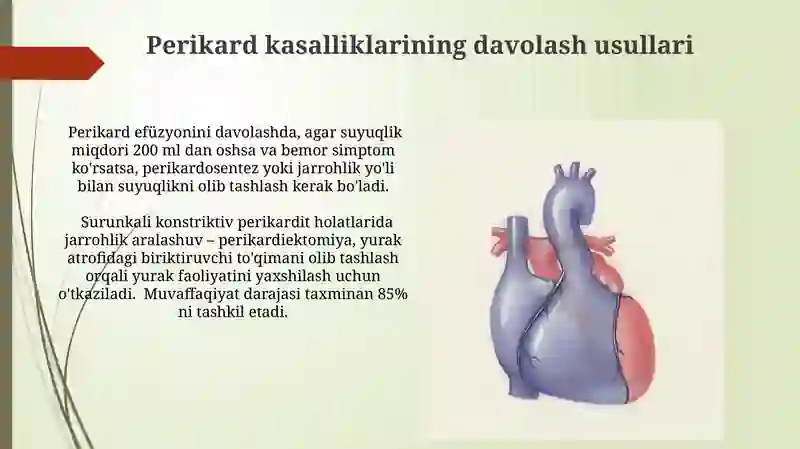 Perikard kasalliklarining davolash usullari

Perikard efüzyonini davolashda, agar suyuqlik miqdori 200 ml dan oshsa va bemor simptom ko'rsatsa, perikardosentez yoki jarrohlik yo'li bilan suyuqlikni olib tashlash kerak bo'ladi.

Surunkali konstriktiv perikardit holatlarida jarrohlik aralashuv – perikardiektomiya, yurak atrofidagi biriktiruvchi to'qimani olib tashlash orqali yurak faoliyatini yaxshilash uchun o'tkaziladi. Muvaffaqiyat darajasi taxminan 85% ni tashkil etadi.